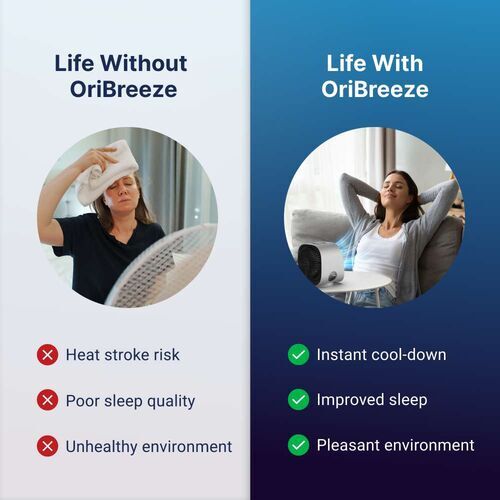 Life Without OriBreeze

Heat stroke risk

Poor sleep quality

Unhealthy environment

Life With OriBreeze

Instant cool-down

Improved sleep

Pleasant environment